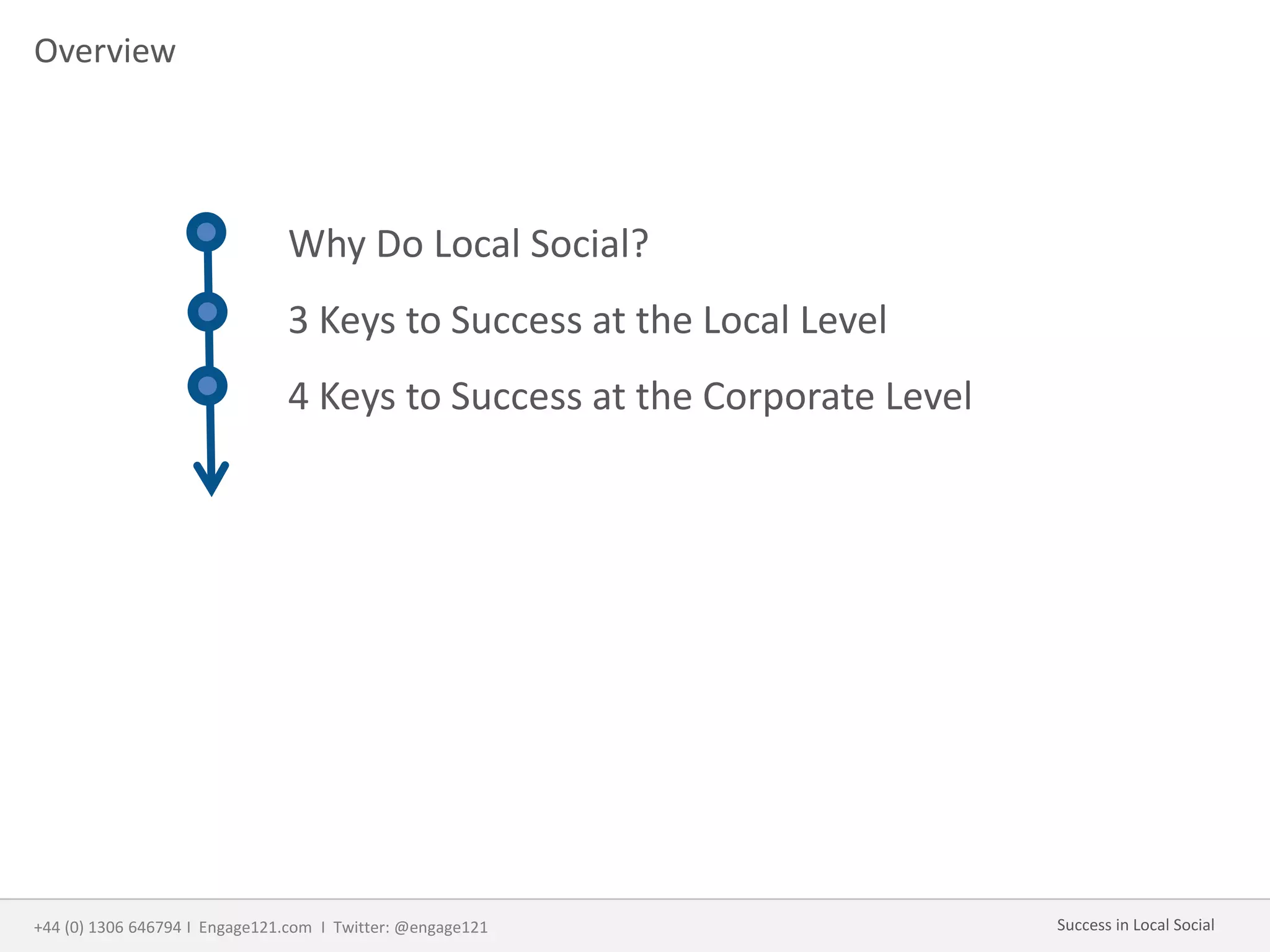 Overview

Why Do Local Social?

3 Keys to Success at the Local Level

4 Keys to Success at the Corporate Level

+44 (0) 1306 646794 I Engage121.com I Twitter: @engage121

Success in Local Social